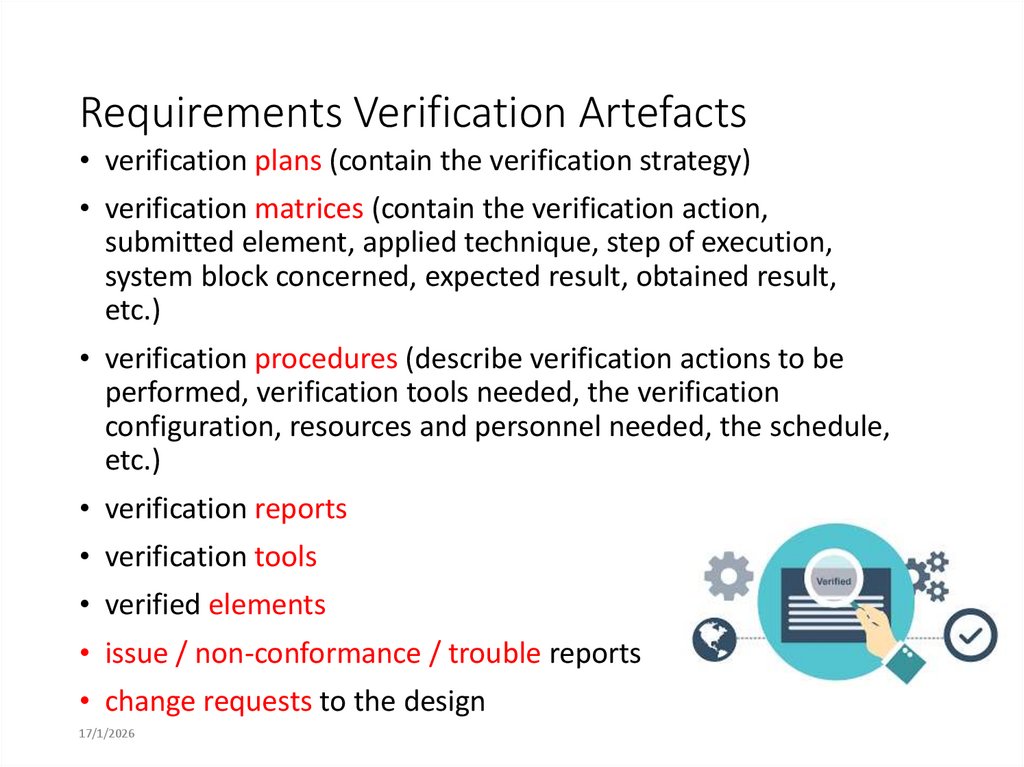 Requirements Verification Artefacts

• verification plans (contain the verification strategy)

• verification matrices (contain the verification action, submitted element, applied technique, step of execution, system block concerned, expected result, obtained result, etc.)

• verification procedures (describe verification actions to be performed, verification tools needed, the verification configuration, resources and personnel needed, the schedule, etc.)

• verification reports

• verification tools

• verified elements

• issue / non-conformance / trouble reports

• change requests to the design

Verified

17/1/2026